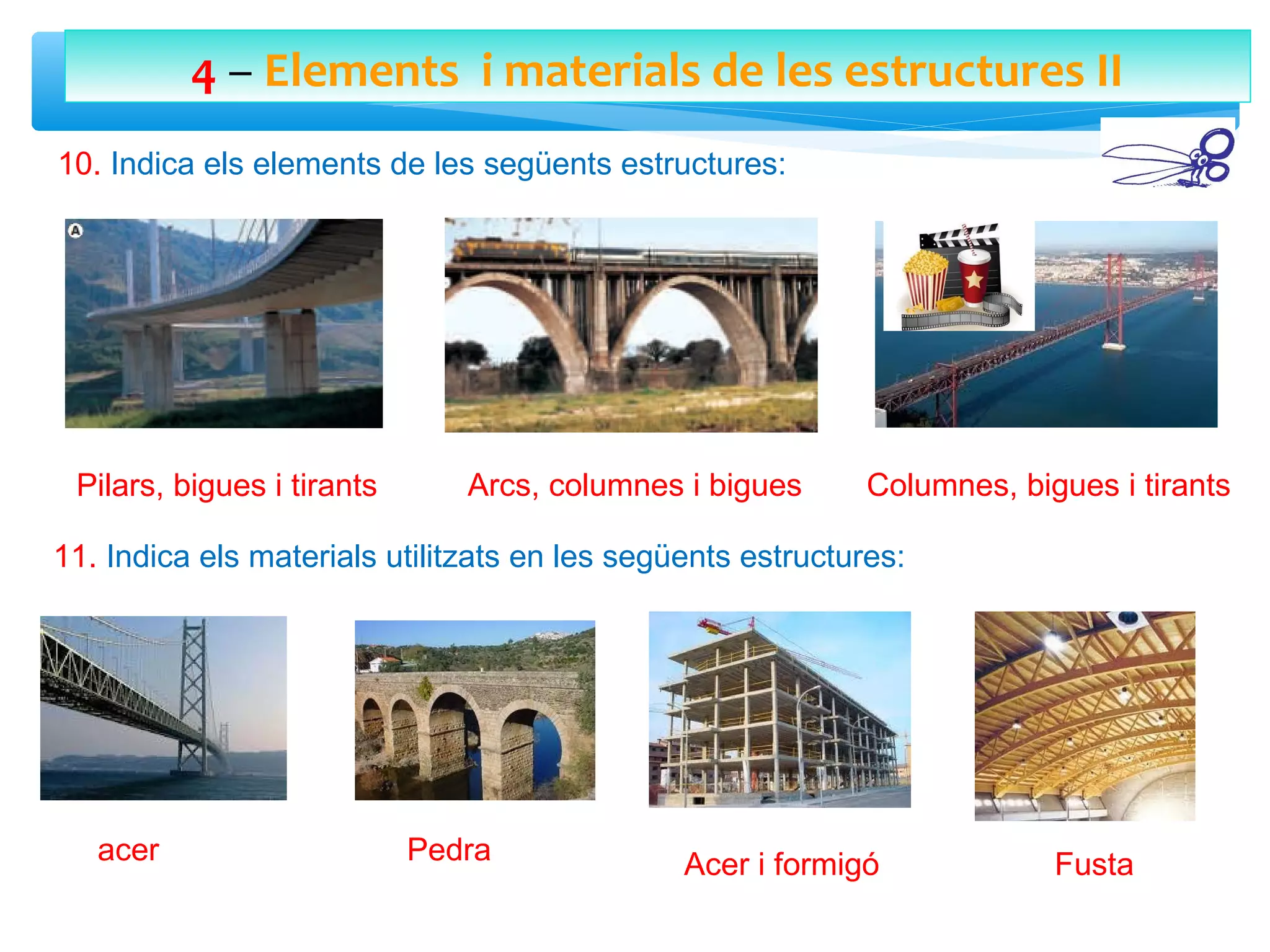 4 – Elements i materials de les estructures II

10. Indica els elements de les següents estructures:

A

Pilars, bigues i tirants

Arcs, columnes i bigues

Columnes, bigues i tirants

11. Indica els materials utilitzats en les següents estructures:

acer

Pedra

Acer i formigó

Fusta